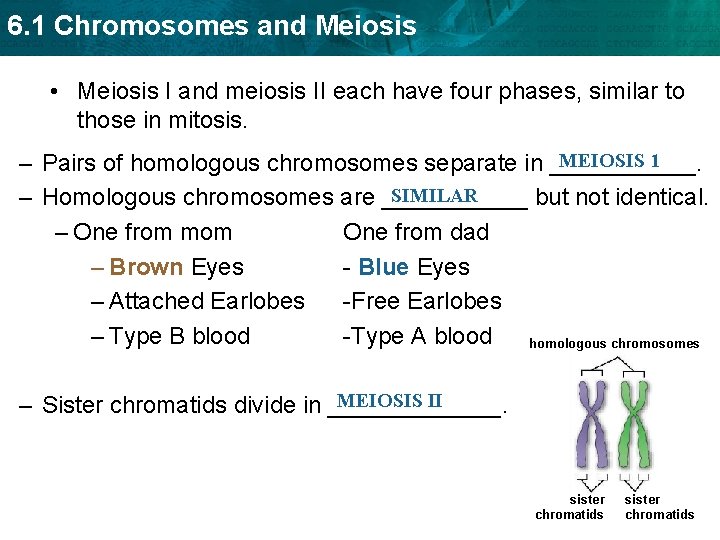 6.1 Chromosomes and Meiosis

• Meiosis I and meiosis II each have four phases, similar to those in mitosis.

– Pairs of homologous chromosomes separate in MEIOSIS 1.

– Homologous chromosomes are SIMILAR but not identical.

– One from mom

– Brown Eyes

– Attached Earlobes

– Type B blood

One from dad

- Blue Eyes

-Free Earlobes

-Type A blood

– Sister chromatids divide in MEIOSIS II.

homologous chromosomes

sister chromatids

sister chromatids